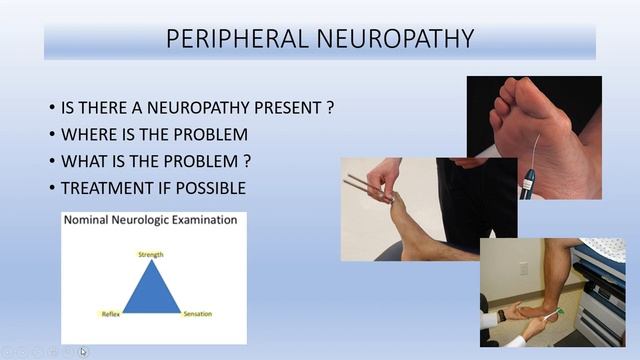 PERIPHERAL NEUROPATHY

• IS THERE A NEUROPATHY PRESENT ?
• WHERE IS THE PROBLEM
• WHAT IS THE PROBLEM ?
• TREATMENT IF POSSIBLE

Nominal Neurologic Examination

Strength

Reflex

Sensation